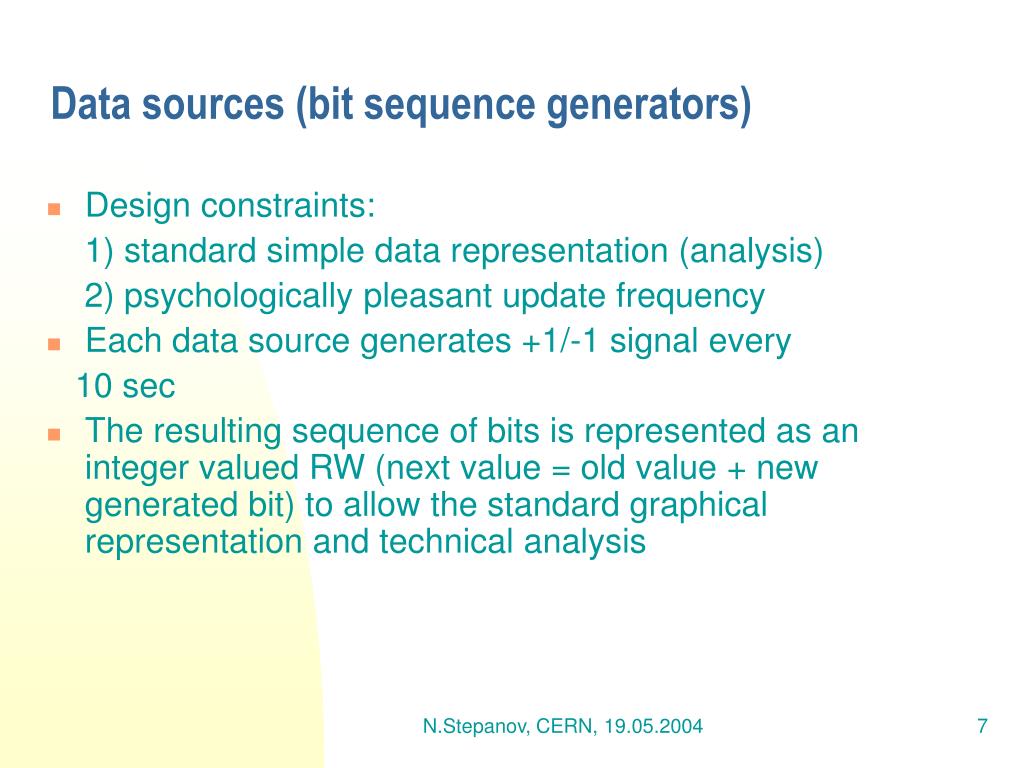 Data sources (bit sequence generators)

Design constraints:
1) standard simple data representation (analysis)
2) psychologically pleasant update frequency

Each data source generates +1/-1 signal every 10 sec

The resulting sequence of bits is represented as an integer valued RW (next value = old value + new generated bit) to allow the standard graphical representation and technical analysis

N.Stepanov, CERN, 19.05.2004

7